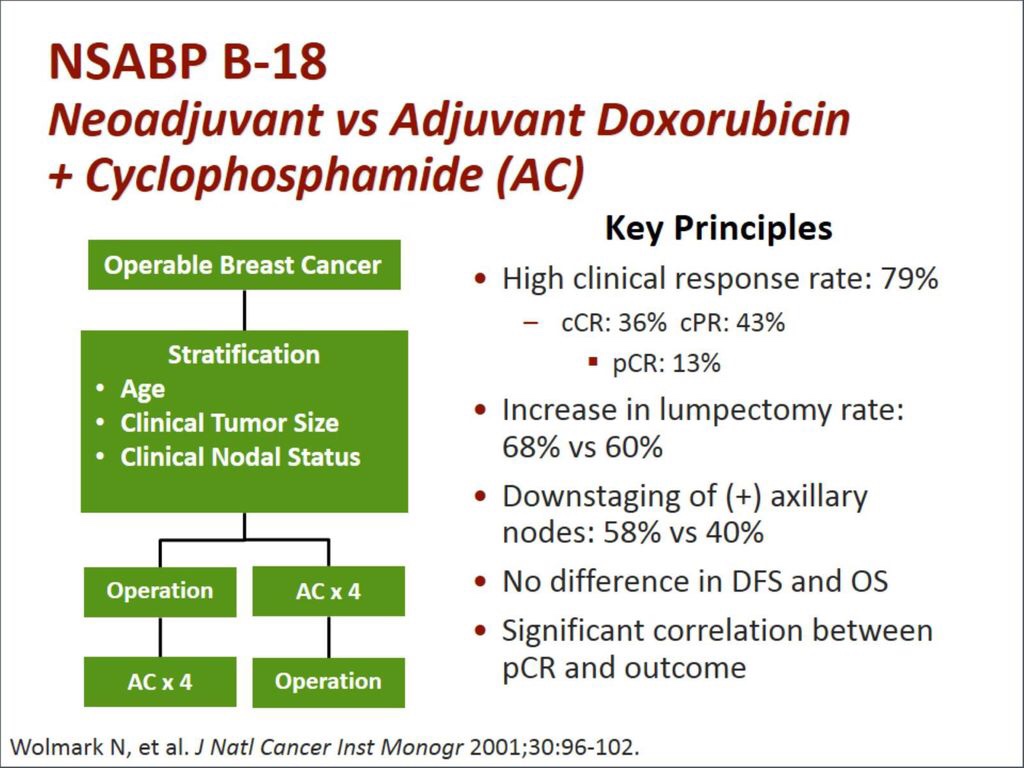 NSABP B-18
Neoadjuvant vs Adjuvant Doxorubicin + Cyclophosphamide (AC)

Operable Breast Cancer

Stratification
• Age
• Clinical Tumor Size
• Clinical Nodal Status

Operation

AC x 4

AC x 4

Operation

Key Principles

• High clinical response rate: 79%
– cCR: 36% cPR: 43%
▪ pCR: 13%
• Increase in lumpectomy rate: 68% vs 60%
• Downstaging of (+) axillary nodes: 58% vs 40%
• No difference in DFS and OS
• Significant correlation between pCR and outcome

Wolmark N, et al. J Natl Cancer Inst Monogr 2001;30:96-102.